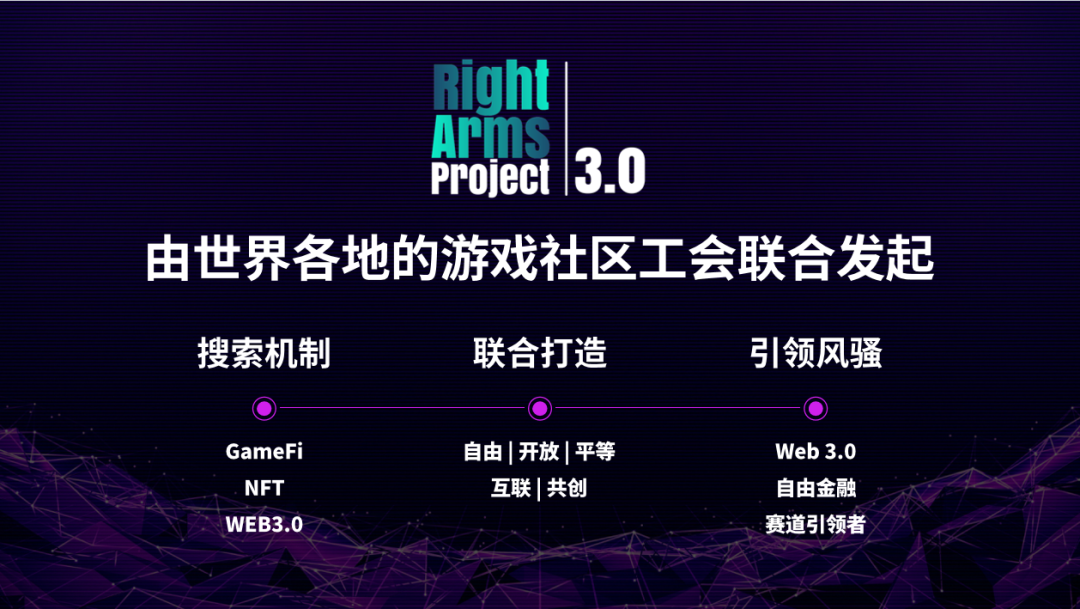 Right Arms Project | 3.0

由世界各地的游戏社区工会联合发起

搜索机制

GameFi
NFT
WEB3.0

联合打造

自由 | 开放 | 平等
互联 | 共创

引领风骚

Web 3.0
自由金融
赛道引领者